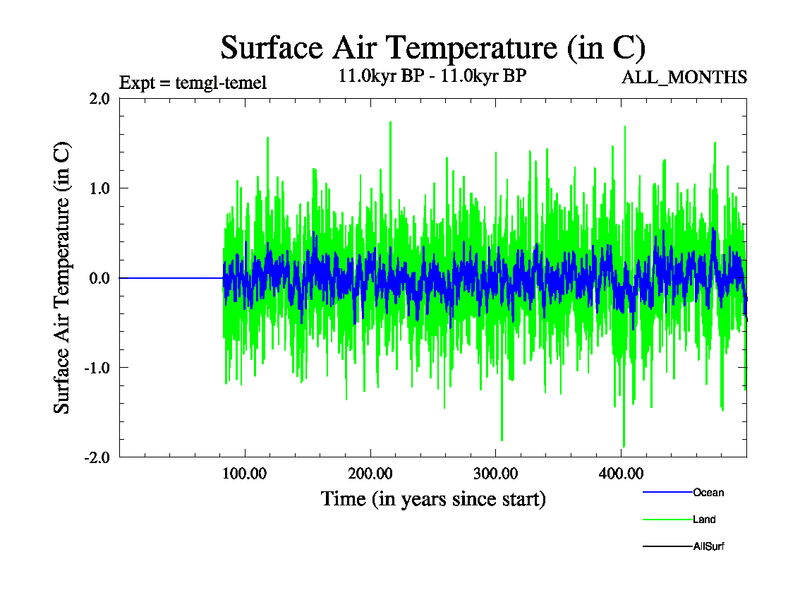 Surface Air Temperature (in C)

Expt = temgl-temel

11.0kyr BP - 11.0kyr BP

ALL_MONTHS

Surface Air Temperature (in C)

2.0
1.0
0.0
-1.0
-2.0

100.00
200.00
300.00
400.00

Time (in years since start)

Ocean
Land
AllSurf